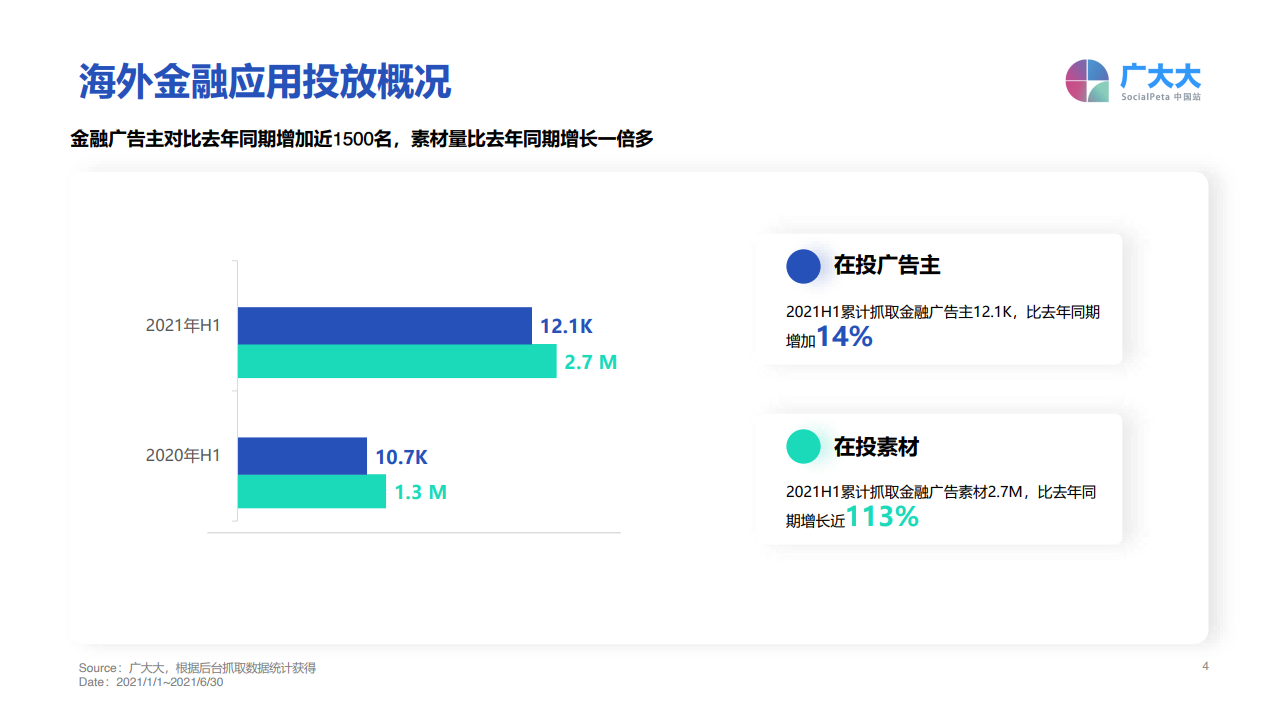 海外金融应用投放概况

广大大
SocialPeta 中国站

金融广告主对比去年同期增加近1500名，素材量比去年同期增长一倍多

2021年H1
12.1K
2.7 M
2020年H1
10.7K
1.3 M

在投广告主
2021H1累计抓取金融广告主12.1K，比去年同期增加14%

在投素材
2021H1累计抓取金融广告素材2.7M，比去年同期增长近113%

Source：广大大，根据后台抓取数据统计获得
Date：2021/1/1~2021/6/30

4